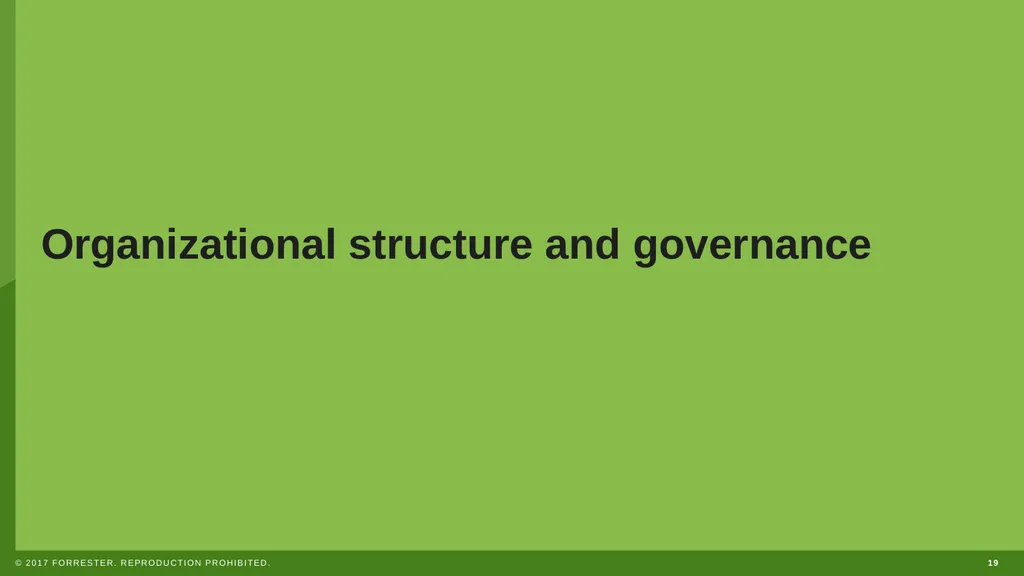 Organizational structure and governance

© 2017 FORRESTER. REPRODUCTION PROHIBITED.

19